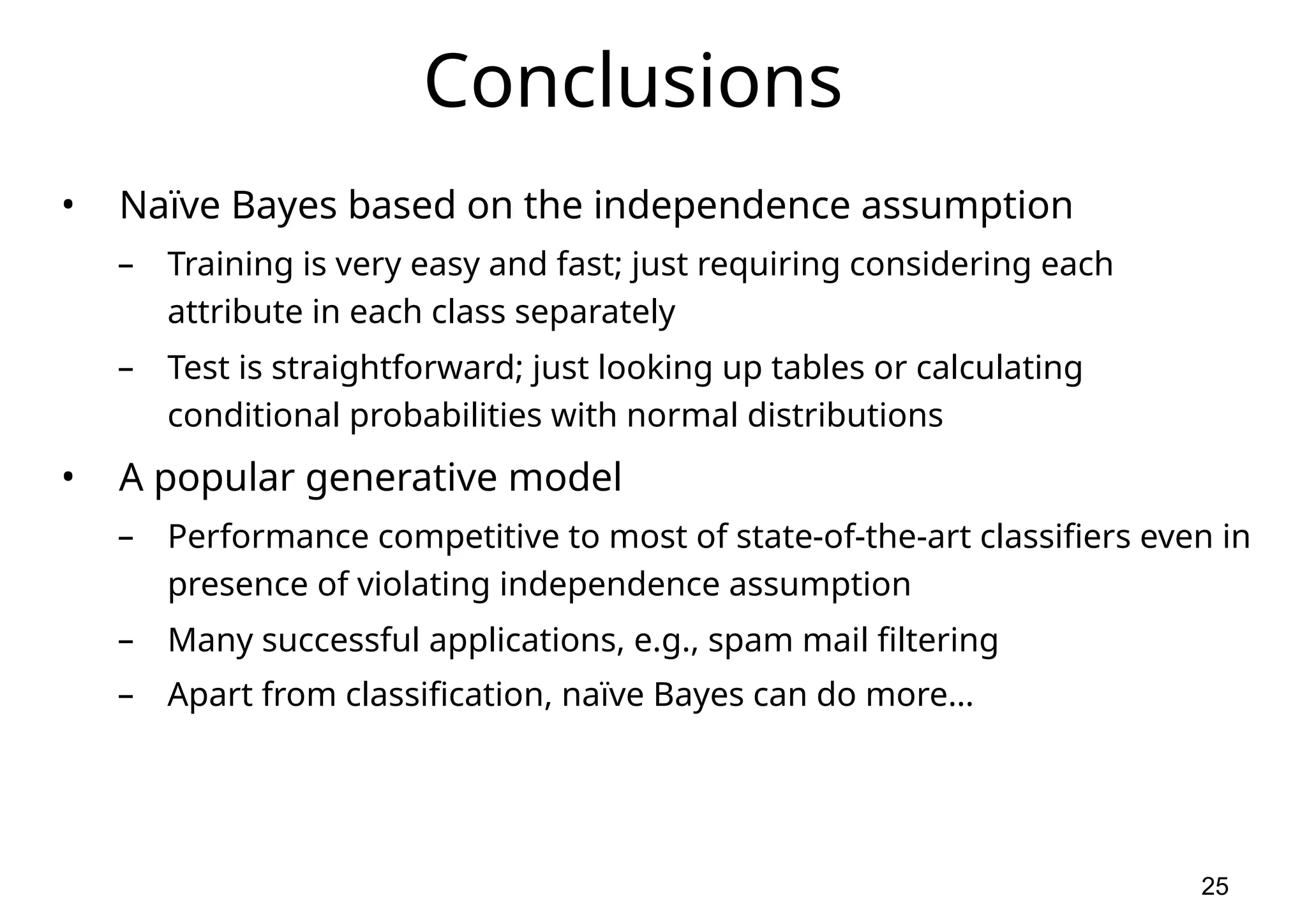 Conclusions

• Naïve Bayes based on the independence assumption

– Training is very easy and fast; just requiring considering each attribute in each class separately

– Test is straightforward; just looking up tables or calculating conditional probabilities with normal distributions

• A popular generative model

– Performance competitive to most of state-of-the-art classifiers even in presence of violating independence assumption

– Many successful applications, e.g., spam mail filtering

– Apart from classification, naïve Bayes can do more…

25